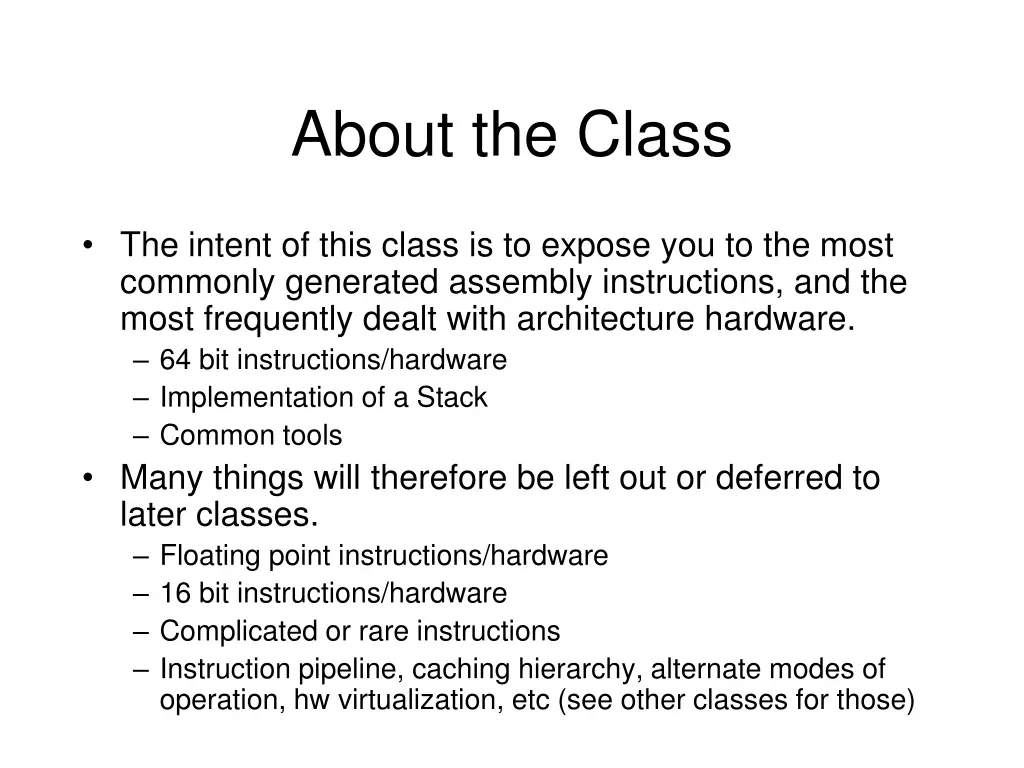 About the Class

• The intent of this class is to expose you to the most commonly generated assembly instructions, and the most frequently dealt with architecture hardware.
– 64 bit instructions/hardware
– Implementation of a Stack
– Common tools
• Many things will therefore be left out or deferred to later classes.
– Floating point instructions/hardware
– 16 bit instructions/hardware
– Complicated or rare instructions
– Instruction pipeline, caching hierarchy, alternate modes of operation, hw virtualization, etc (see other classes for those)